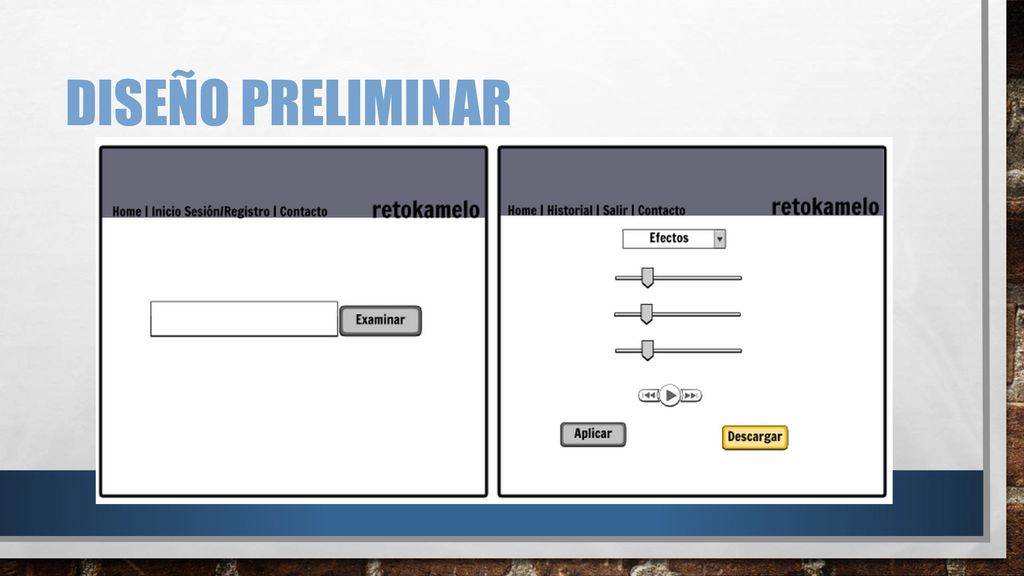 DISEÑO PRELIMINAR

Home | Inicio Sesión/Registro | Contacto
retokamelo

Examinar

Home | Historial | Salir | Contacto
retokamelo

Efectos

Aplicar
Descargar